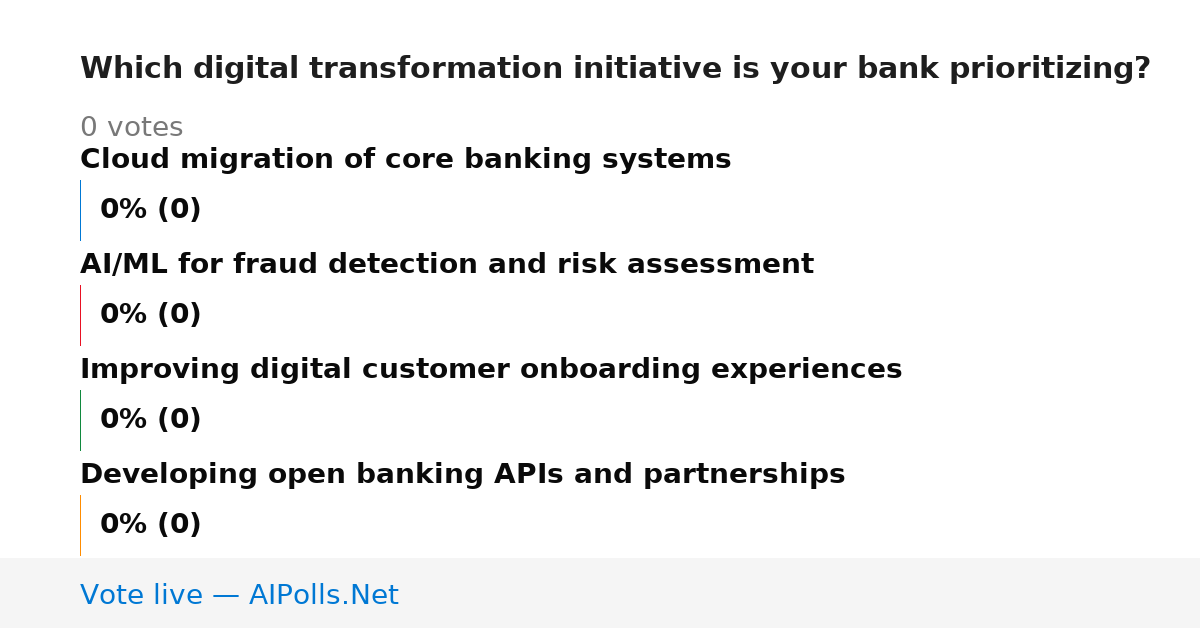 Which digital transformation initiative is your bank prioritizing?

0 votes

Cloud migration of core banking systems

0% (0)

AI/ML for fraud detection and risk assessment

0% (0)

Improving digital customer onboarding experiences

0% (0)

Developing open banking APIs and partnerships

0% (0)

Vote live — AIPolls.Net